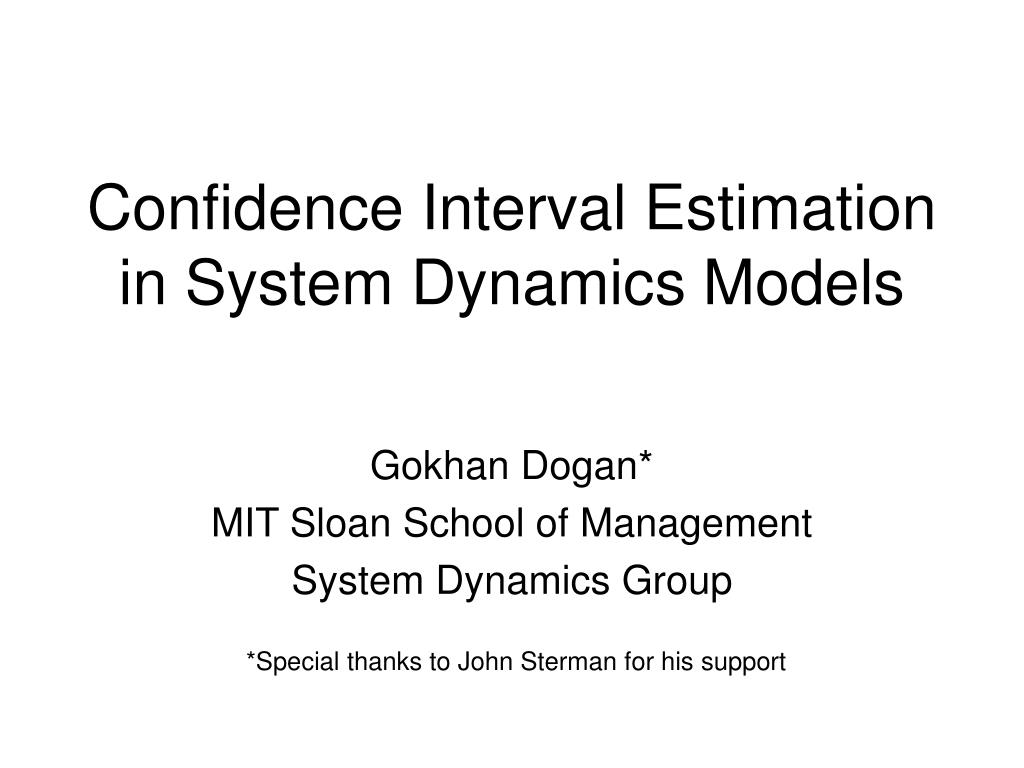 Confidence Interval Estimation in System Dynamics Models

Gokhan Dogan*
MIT Sloan School of Management
System Dynamics Group

*Special thanks to John Sterman for his support